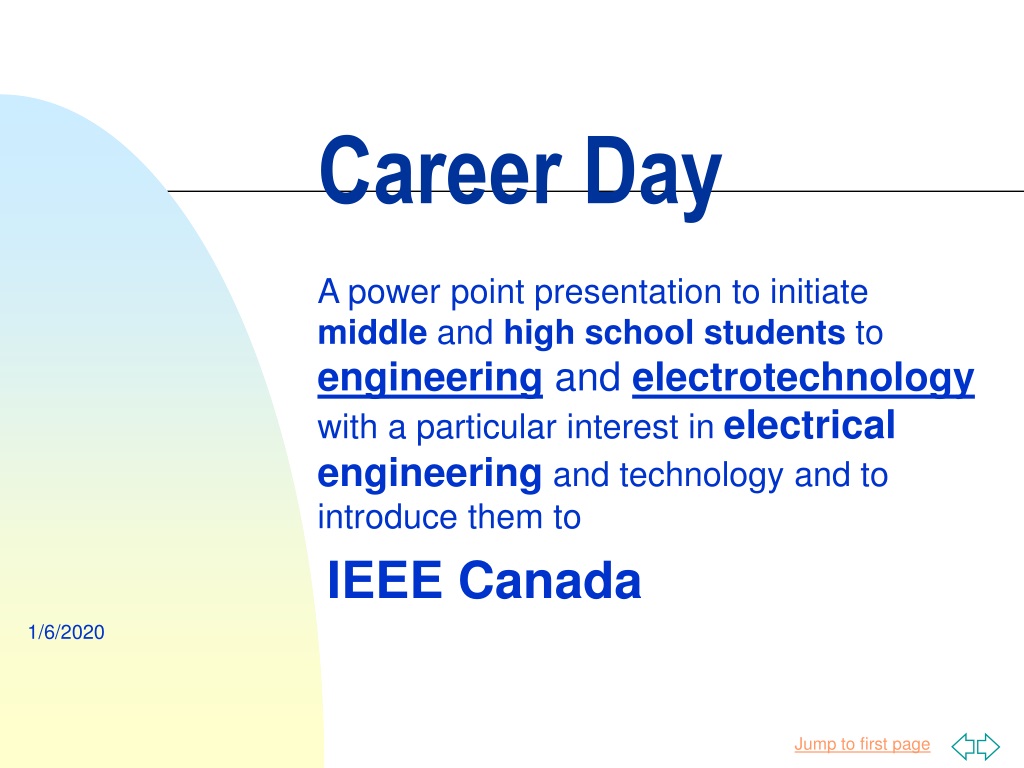 Career Day

A power point presentation to initiate middle and high school students to engineering and electrotechnology with a particular interest in electrical engineering and technology and to introduce them to

IEEE Canada

1/6/2020

Jump to first page